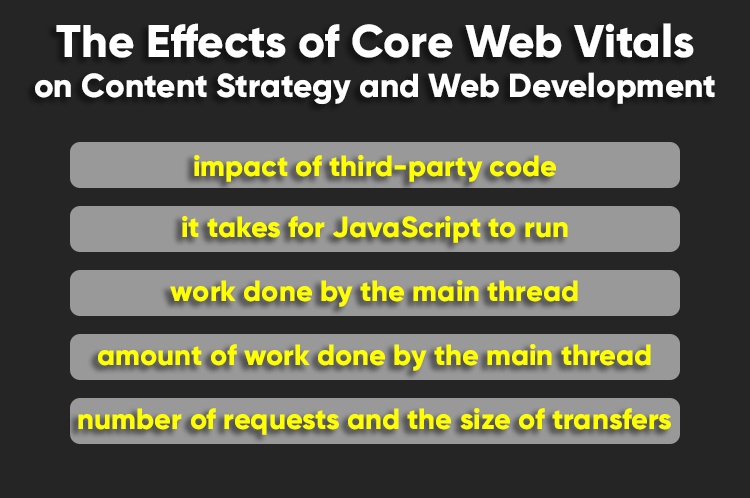 The Effects of Core Web Vitals on Content Strategy and Web Development

impact of third-party code

it takes for JavaScript to run

work done by the main thread

amount of work done by the main thread

number of requests and the size of transfers